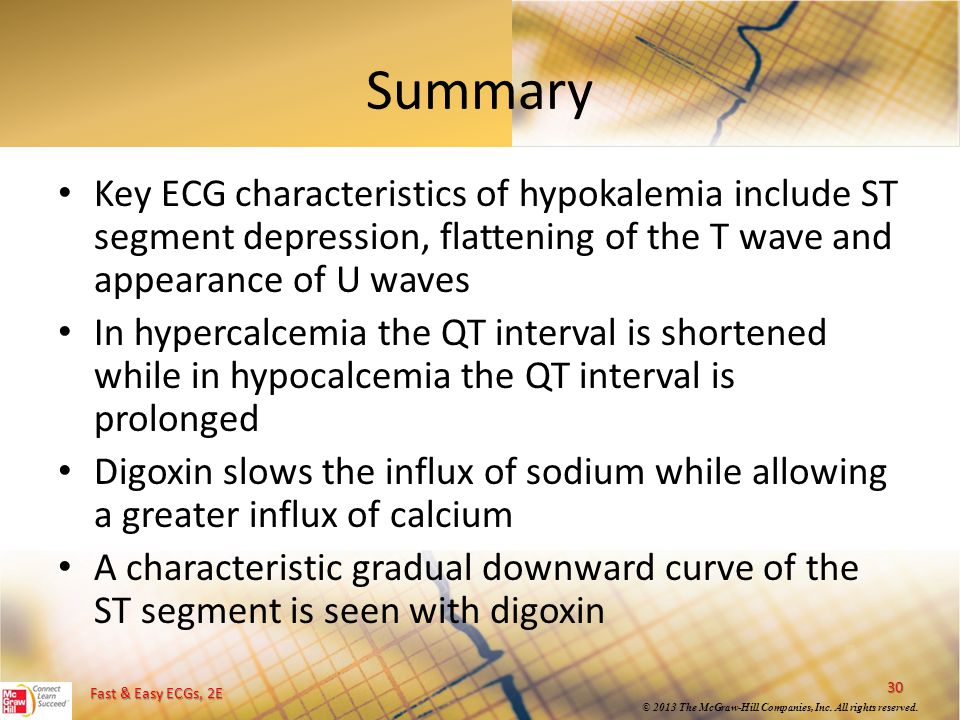 Summary

• Key ECG characteristics of hypokalemia include ST segment depression, flattening of the T wave and appearance of U waves
• In hypercalcemia the QT interval is shortened while in hypocalcemia the QT interval is prolonged
• Digoxin slows the influx of sodium while allowing a greater influx of calcium
• A characteristic gradual downward curve of the ST segment is seen with digoxin

Mc Graw Hill Connect Learn Succeed

Fast & Easy ECGs, 2E

30

© 2013 The McGraw-Hill Companies, Inc. All rights reserved.